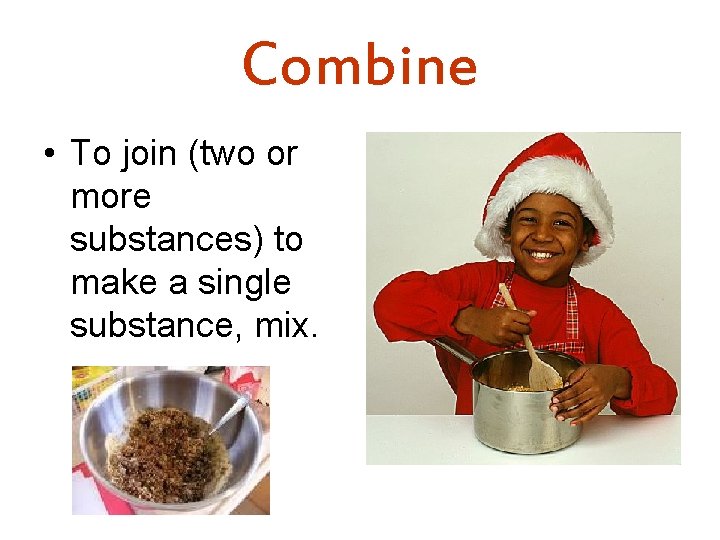 Combine

• To join (two or more substances) to make a single substance, mix.